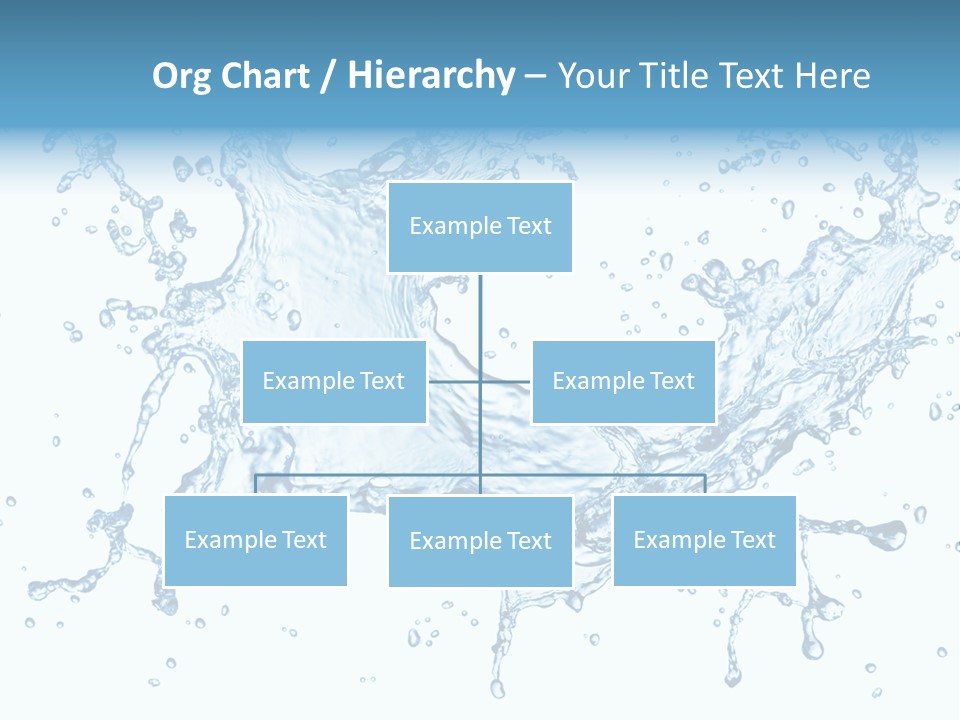 Org Chart / Hierarchy – Your Title Text Here

Example Text

Example Text

Example Text

Example Text

Example Text

Example Text